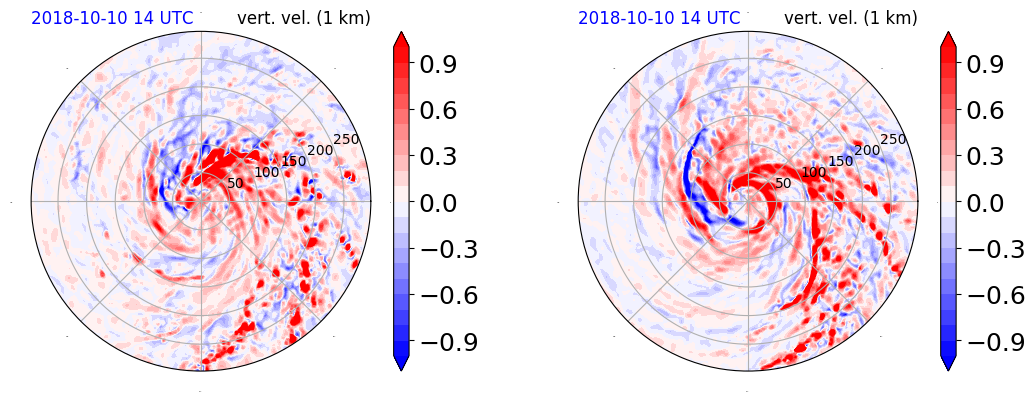 2018-10-10 14 UTC vert. vel. (1 km)

50 100 150 200 250

0.9
0.6
0.3
0.0
−0.3
−0.6
−0.9

2018-10-10 14 UTC vert. vel. (1 km)

50 100 150 200 250

0.9
0.6
0.3
0.0
−0.3
−0.6
−0.9